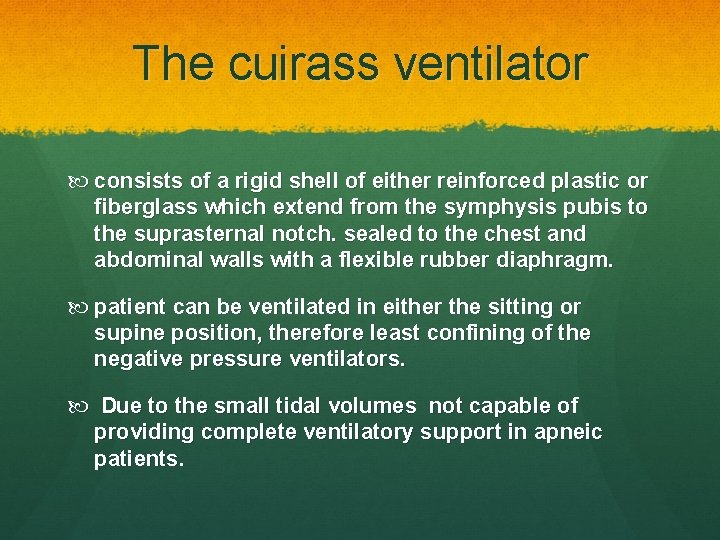 The cuirass ventilator

consists of a rigid shell of either reinforced plastic or fiberglass which extend from the symphysis pubis to the suprasternal notch. sealed to the chest and abdominal walls with a flexible rubber diaphragm.

patient can be ventilated in either the sitting or supine position, therefore least confining of the negative pressure ventilators.

Due to the small tidal volumes not capable of providing complete ventilatory support in apneic patients.